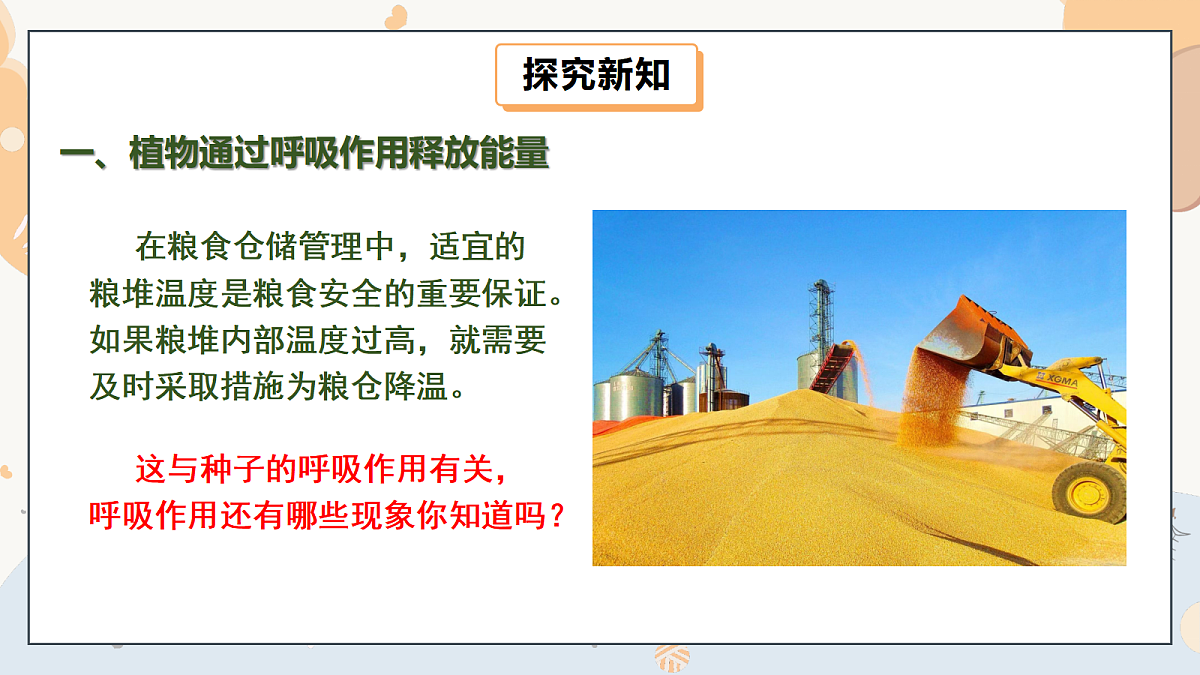 探究新知

一、植物通过呼吸作用释放能量

在粮食仓储管理中，适宜的粮堆温度是粮食安全的重要保证。如果粮堆内部温度过高，就需要及时采取措施为粮仓降温。

这与种子的呼吸作用有关，呼吸作用还有哪些现象你知道吗？

XGMA